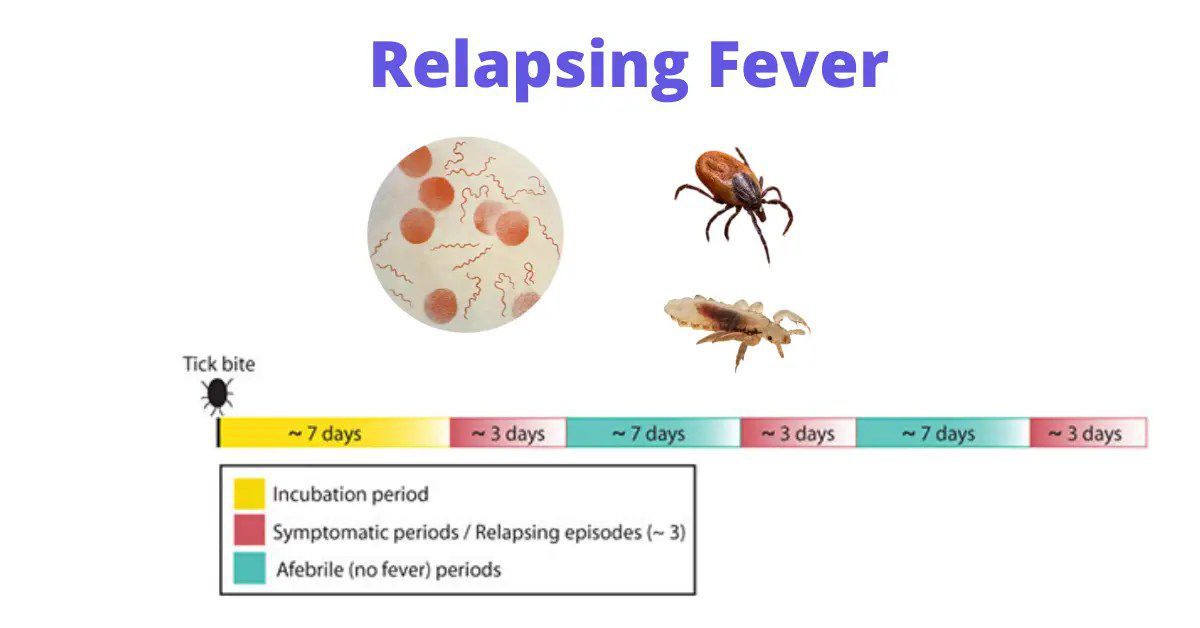 Relapsing Fever

Tick bite

~ 7 days
~ 3 days
~ 7 days
~ 3 days
~ 7 days
~ 3 days

Incubation period
Symptomatic periods / Relapsing episodes (~ 3)
Afebrile (no fever) periods